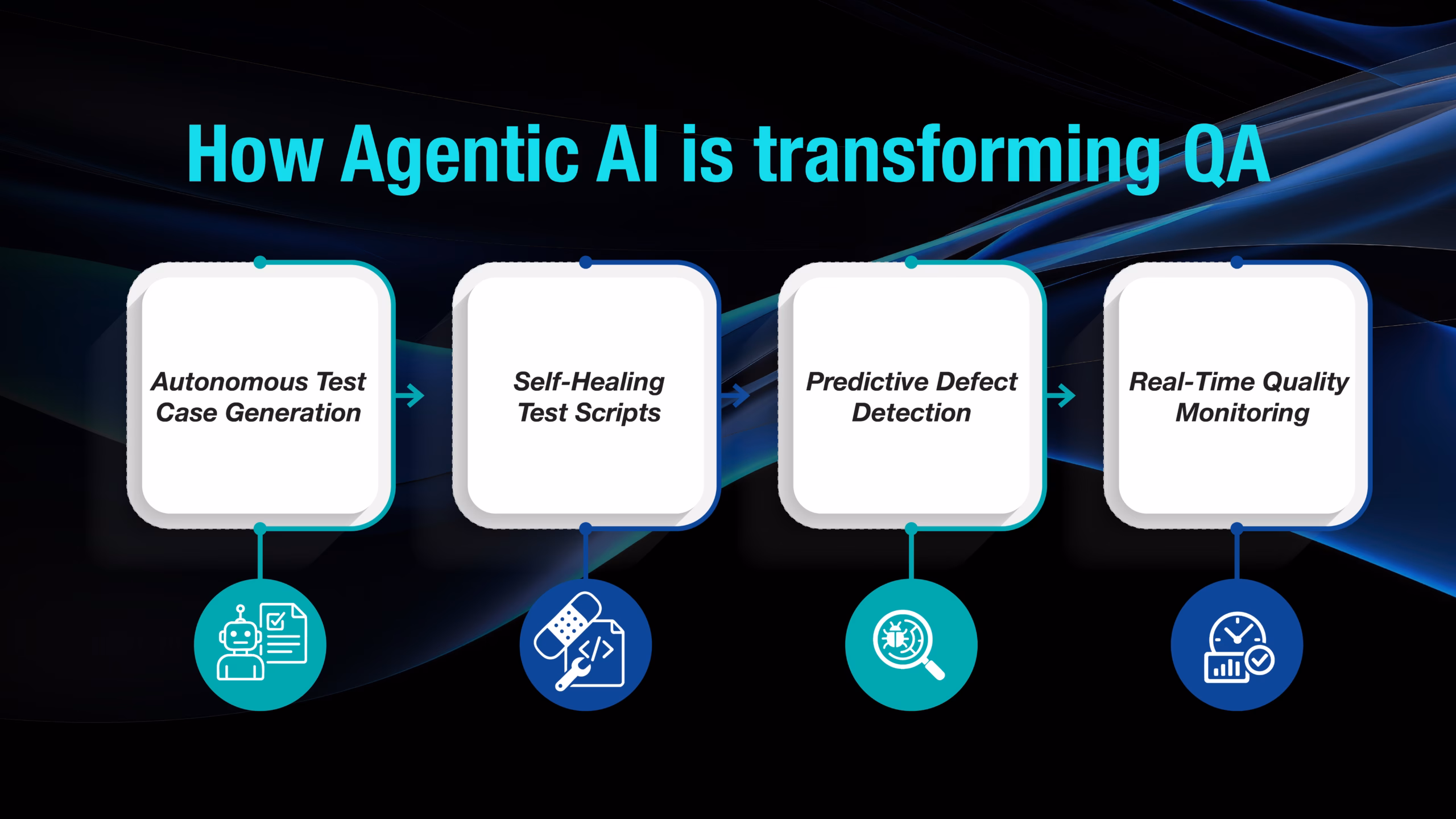 How Agentic AI is transforming QA

Autonomous Test Case Generation

Self-Healing Test Scripts

Predictive Defect Detection

Real-Time Quality Monitoring